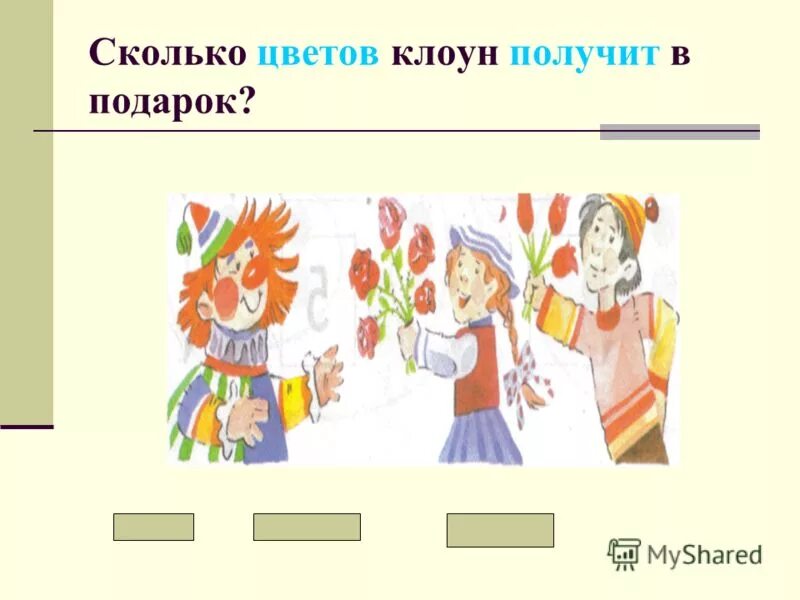 Сколько цветов клоун получит в подарок?

MyShared